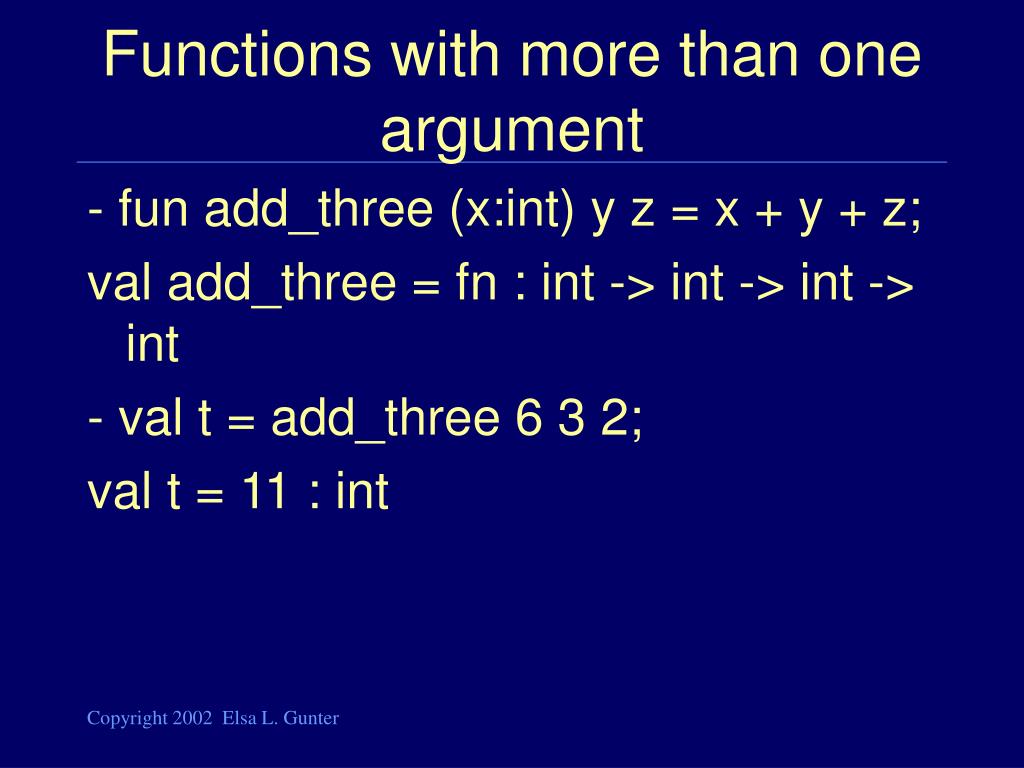 Functions with more than one argument

- fun add_three (x:int) y z = x + y + z;

val add_three = fn : int -> int -> int -> int

- val t = add_three 6 3 2;

val t = 11 : int

Copyright 2002 Elsa L. Gunter